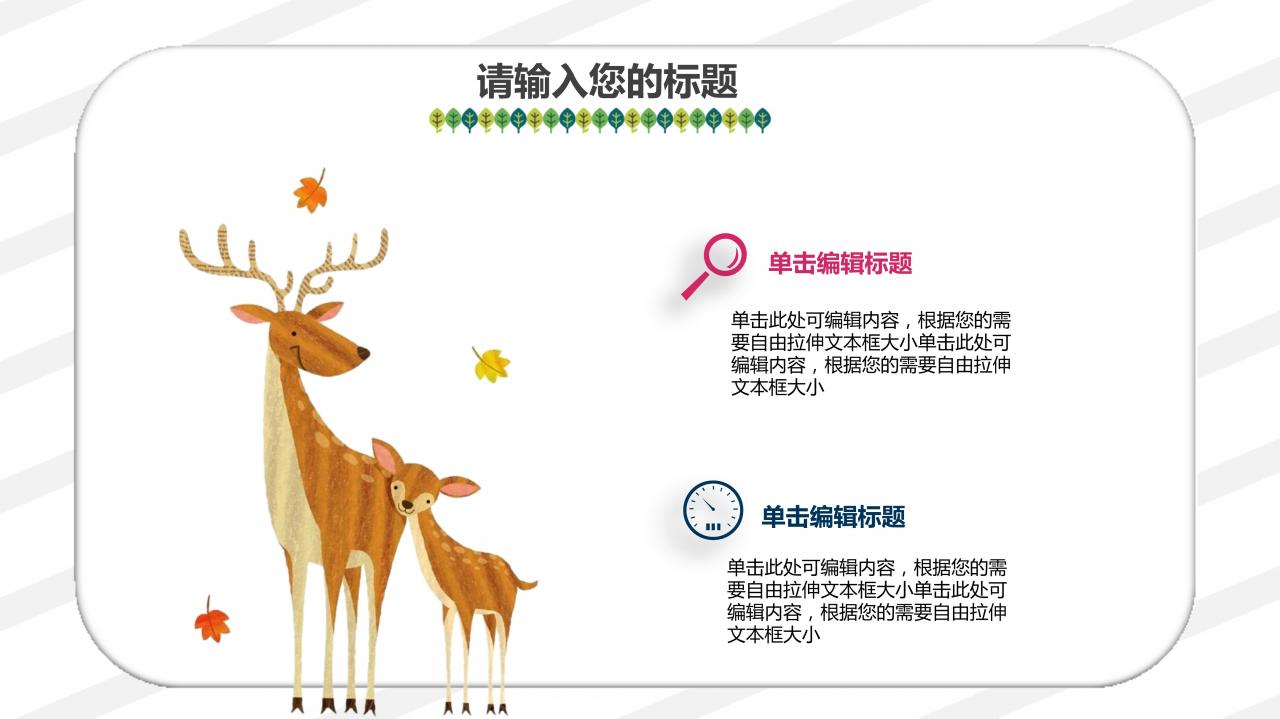 请输入您的标题

单击编辑标题

单击此处可编辑内容，根据您的需要自由拉伸文本框大小单击此处可编辑内容，根据您的需要自由拉伸文本框大小

单击编辑标题

单击此处可编辑内容，根据您的需要自由拉伸文本框大小单击此处可编辑内容，根据您的需要自由拉伸文本框大小